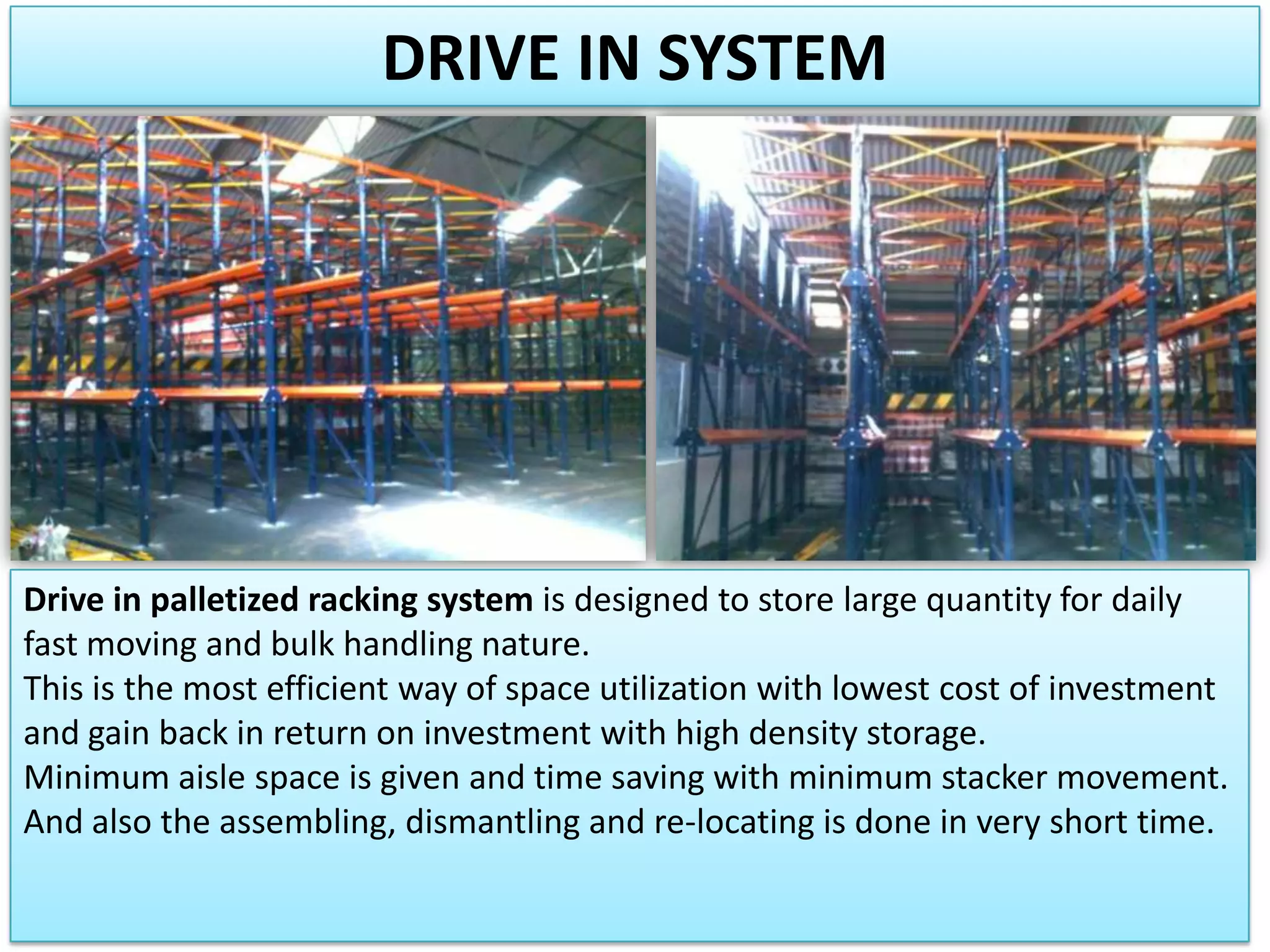 DRIVE IN SYSTEM

Drive in palletized racking system is designed to store large quantity for daily fast moving and bulk handling nature.
This is the most efficient way of space utilization with lowest cost of investment and gain back in return on investment with high density storage.
Minimum aisle space is given and time saving with minimum stacker movement.
And also the assembling, dismantling and re-locating is done in very short time.